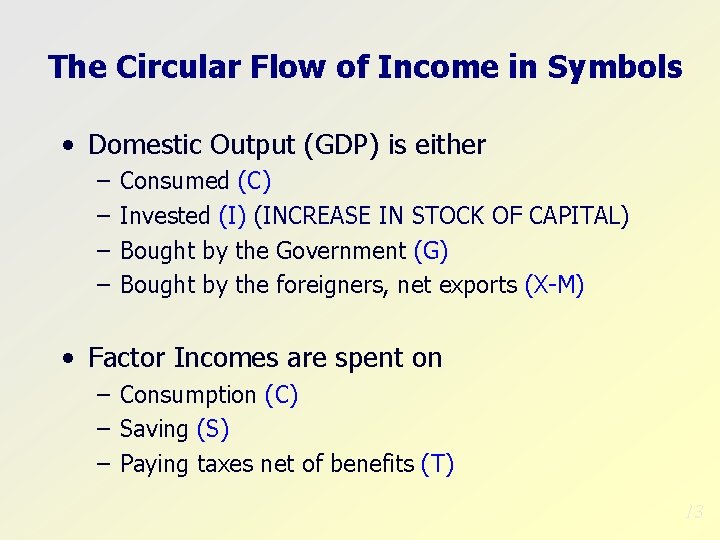 The Circular Flow of Income in Symbols

• Domestic Output (GDP) is either
– Consumed (C)
– Invested (I) (INCREASE IN STOCK OF CAPITAL)
– Bought by the Government (G)
– Bought by the foreigners, net exports (X-M)

• Factor Incomes are spent on
– Consumption (C)
– Saving (S)
– Paying taxes net of benefits (T)

13